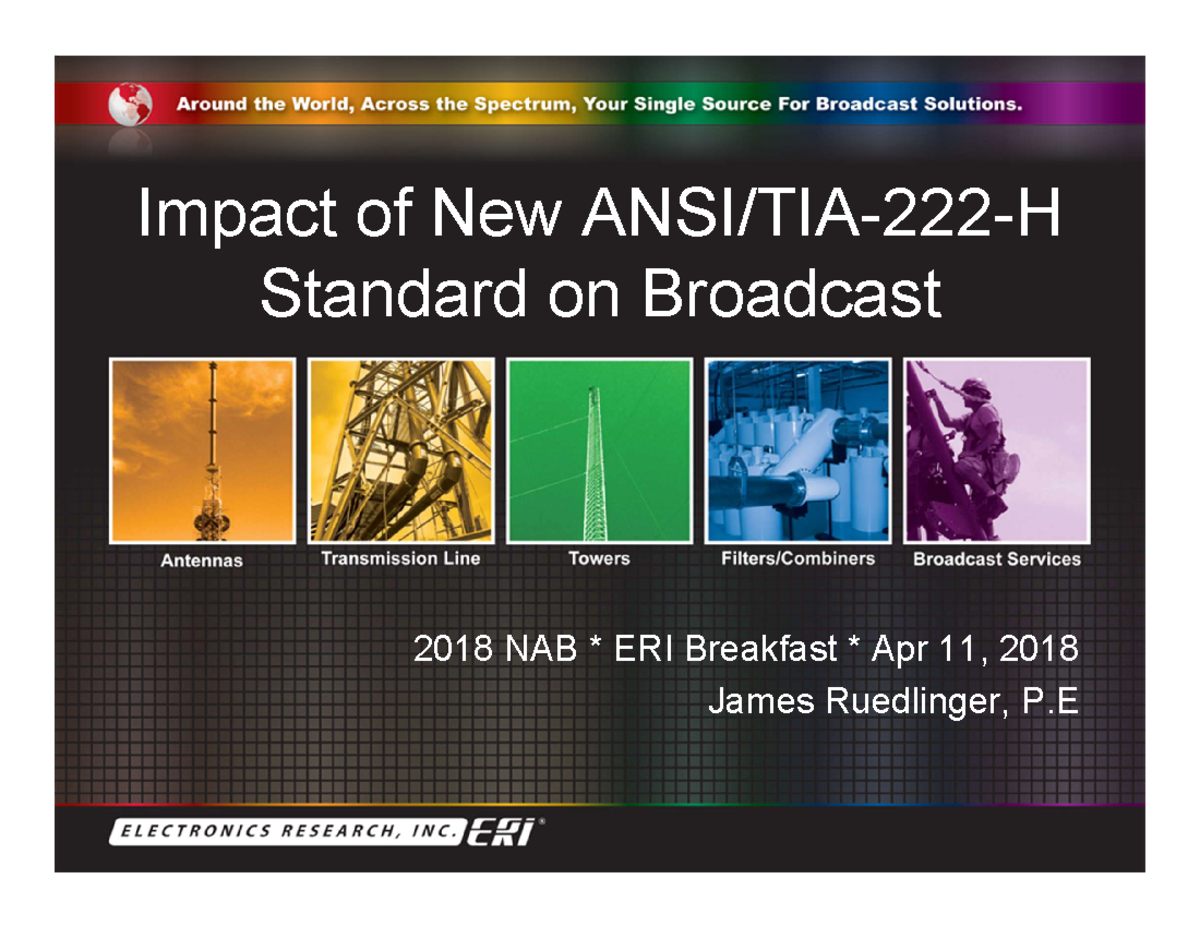 Around the World, Across the Spectrum, Your Single Source For Broadcast Solutions.

Impact of New ANSI/TIA-222-H Standard on Broadcast

Antennas

Transmission Line

Towers

Filters/Combiners

Broadcast Services

2018 NAB * ERI Breakfast * Apr 11, 2018

James Ruedlinger, P.E

ELECTRONICS RESEARCH, INC. ERI®